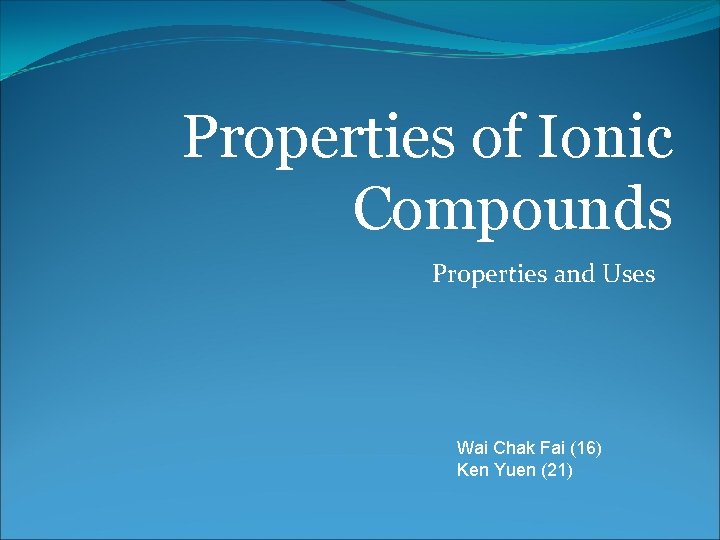 Properties of Ionic Compounds

Properties and Uses

Wai Chak Fai (16)
Ken Yuen (21)